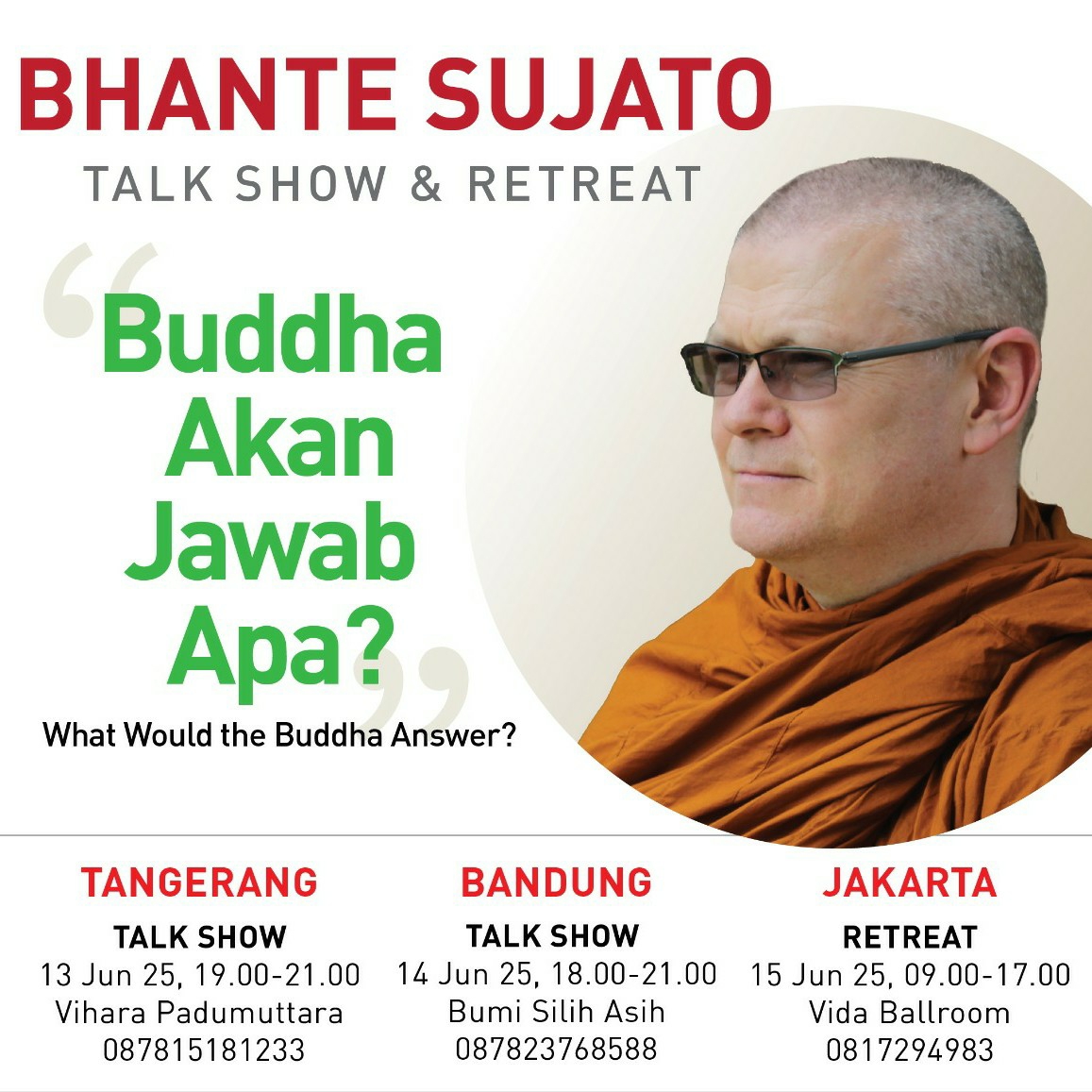 BHANTE SUJATO
TALK SHOW & RETREAT

“Buddha Akan Jawab Apa?”
What Would the Buddha Answer?

TANGERANG
TALK SHOW
13 Jun 25, 19.00-21.00
Vihara Padumuttara
087815181233

BANDUNG
TALK SHOW
14 Jun 25, 18.00-21.00
Bumi Silih Asih
087823768588

JAKARTA
RETREAT
15 Jun 25, 09.00-17.00
Vida Ballroom
0817294983